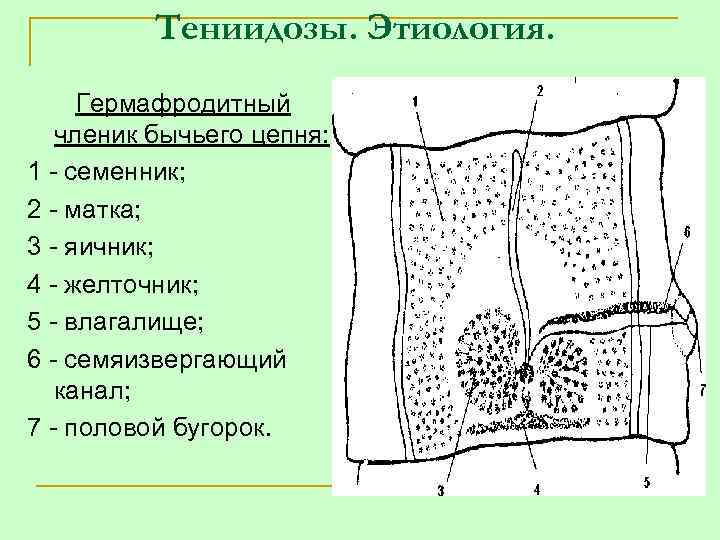 Тениидозы. Этиология.

Гермафродитный членик бычьего цепня:

1 - семенник;

2 - матка;

3 - яичник;

4 - желточник;

5 - влагалище;

6 - семяизвергающий канал;

7 - половой бугорок.

1
2
6
7
3
4
5